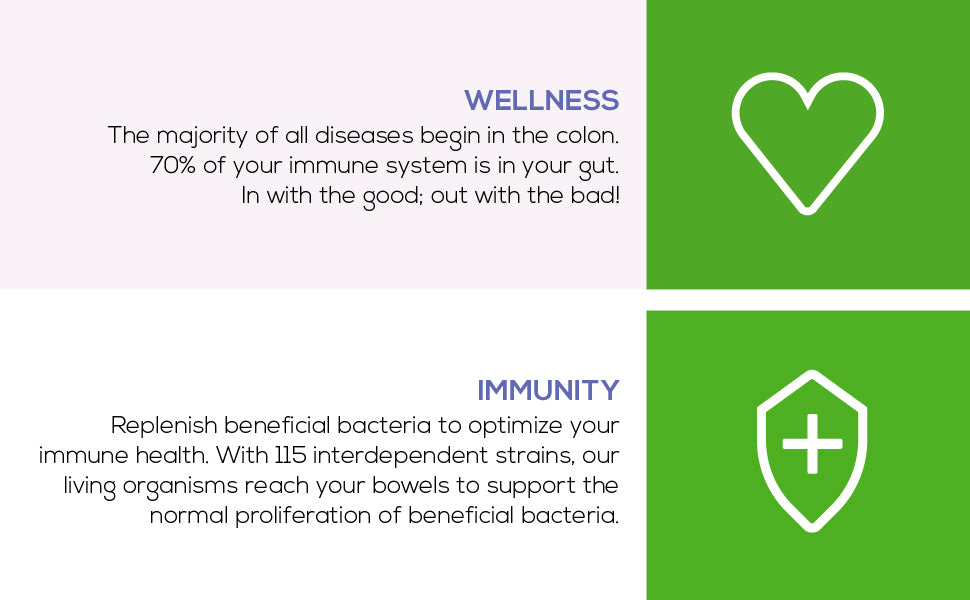 WELLNESS
The majority of all diseases begin in the colon. 70% of your immune system is in your gut. In with the good; out with the bad!

IMMUNITY
Replenish beneficial bacteria to optimize your immune health. With 115 interdependent strains, our living organisms reach your bowels to support the normal proliferation of beneficial bacteria.